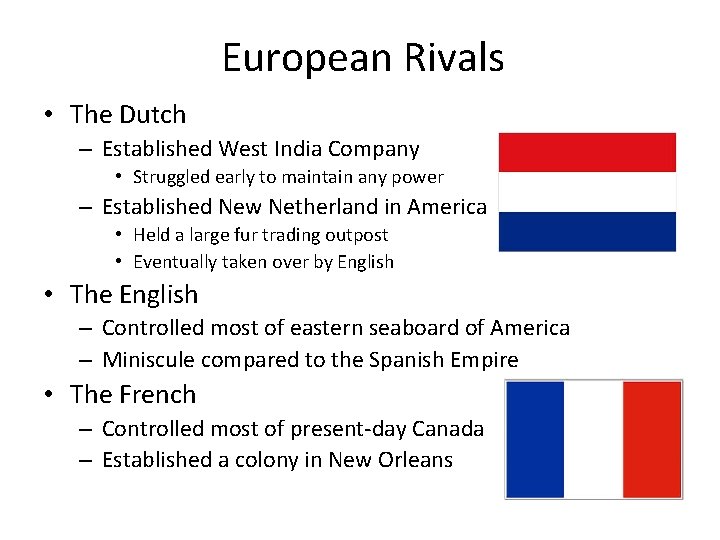 European Rivals

• The Dutch
– Established West India Company
• Struggled early to maintain any power
– Established New Netherland in America
• Held a large fur trading outpost
• Eventually taken over by English
• The English
– Controlled most of eastern seaboard of America
– Miniscule compared to the Spanish Empire
• The French
– Controlled most of present-day Canada
– Established a colony in New Orleans